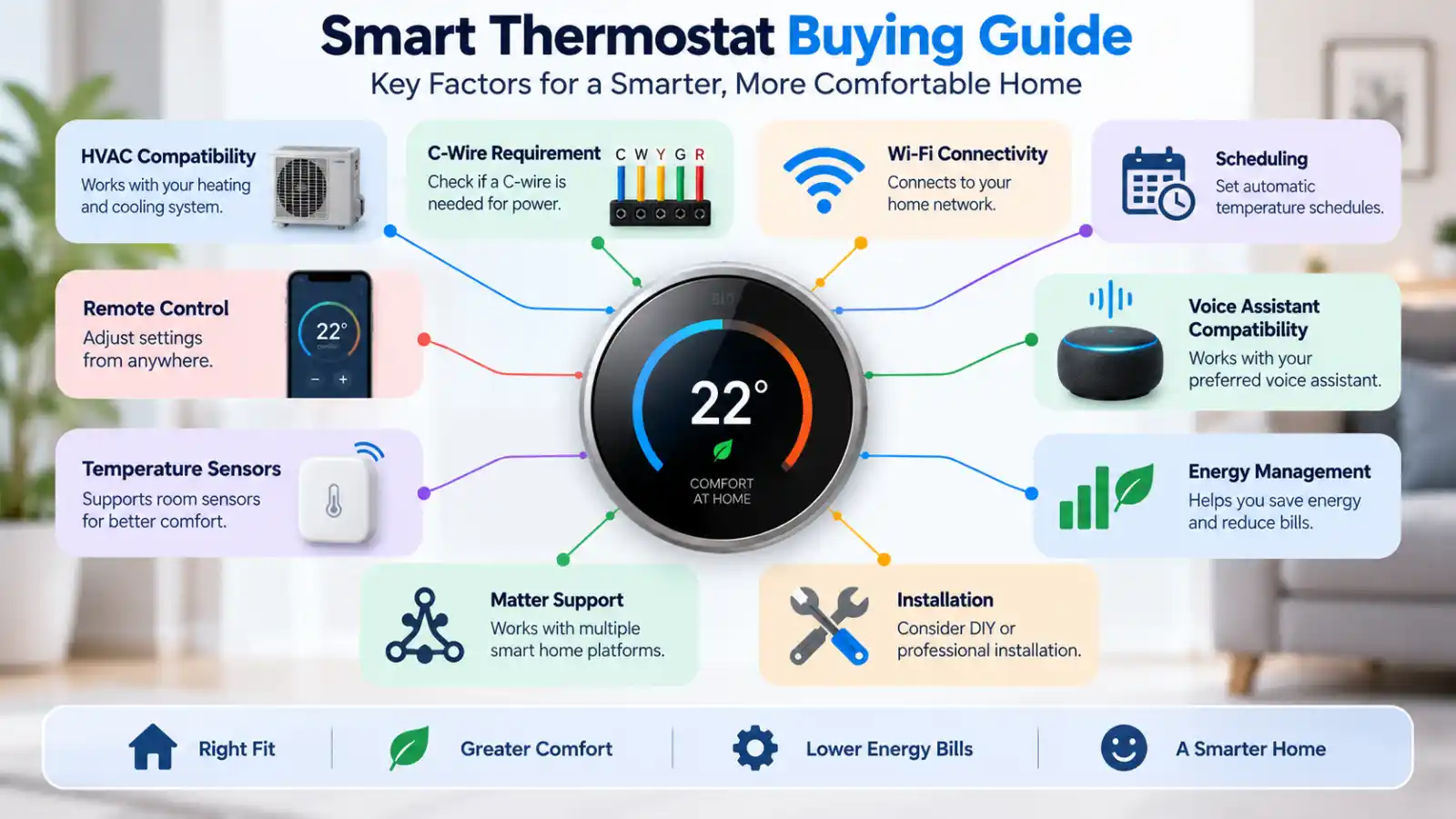 Smart Thermostat Buying Guide
Key Factors for a Smarter, More Comfortable Home

HVAC Compatibility
Works with your heating and cooling system.

C-Wire Requirement
Check if a C-wire is needed for power.
C W Y G R

Wi-Fi Connectivity
Connects to your home network.

Scheduling
Set automatic temperature schedules.

Remote Control
Adjust settings from anywhere.
22°
− +

22°
COMFORT AT HOME

Voice Assistant Compatibility
Works with your preferred voice assistant.

Temperature Sensors
Supports room sensors for better comfort.

Energy Management
Helps you save energy and reduce bills.

Matter Support
Works with multiple smart home platforms.

Installation
Consider DIY or professional installation.

Right Fit
Greater Comfort
Lower Energy Bills
A Smarter Home